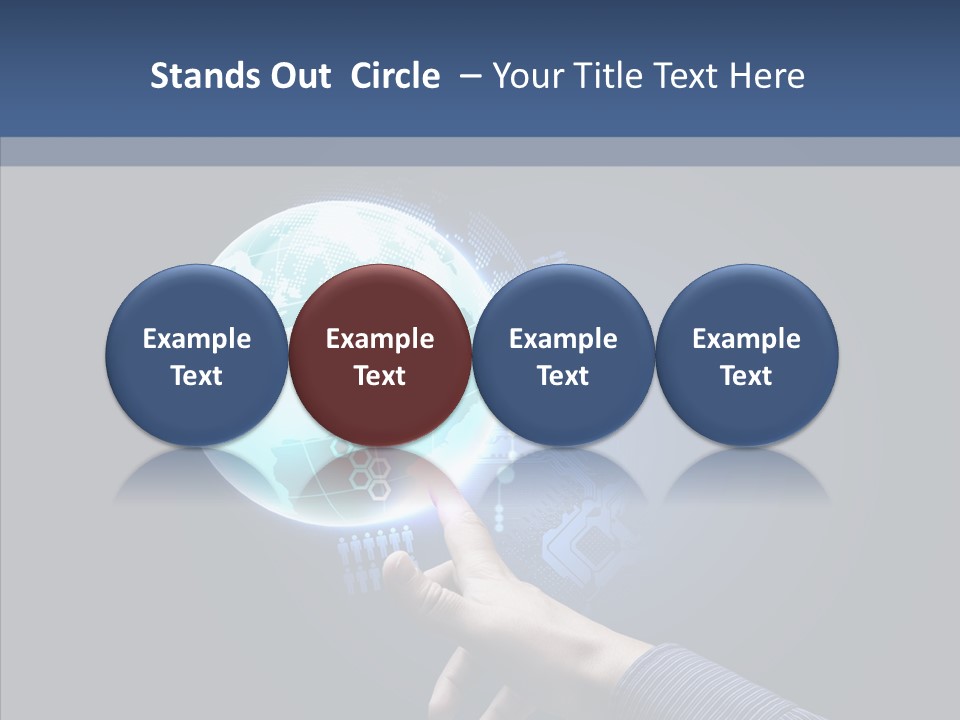 Stands Out Circle – Your Title Text Here

Example Text

Example Text

Example Text

Example Text